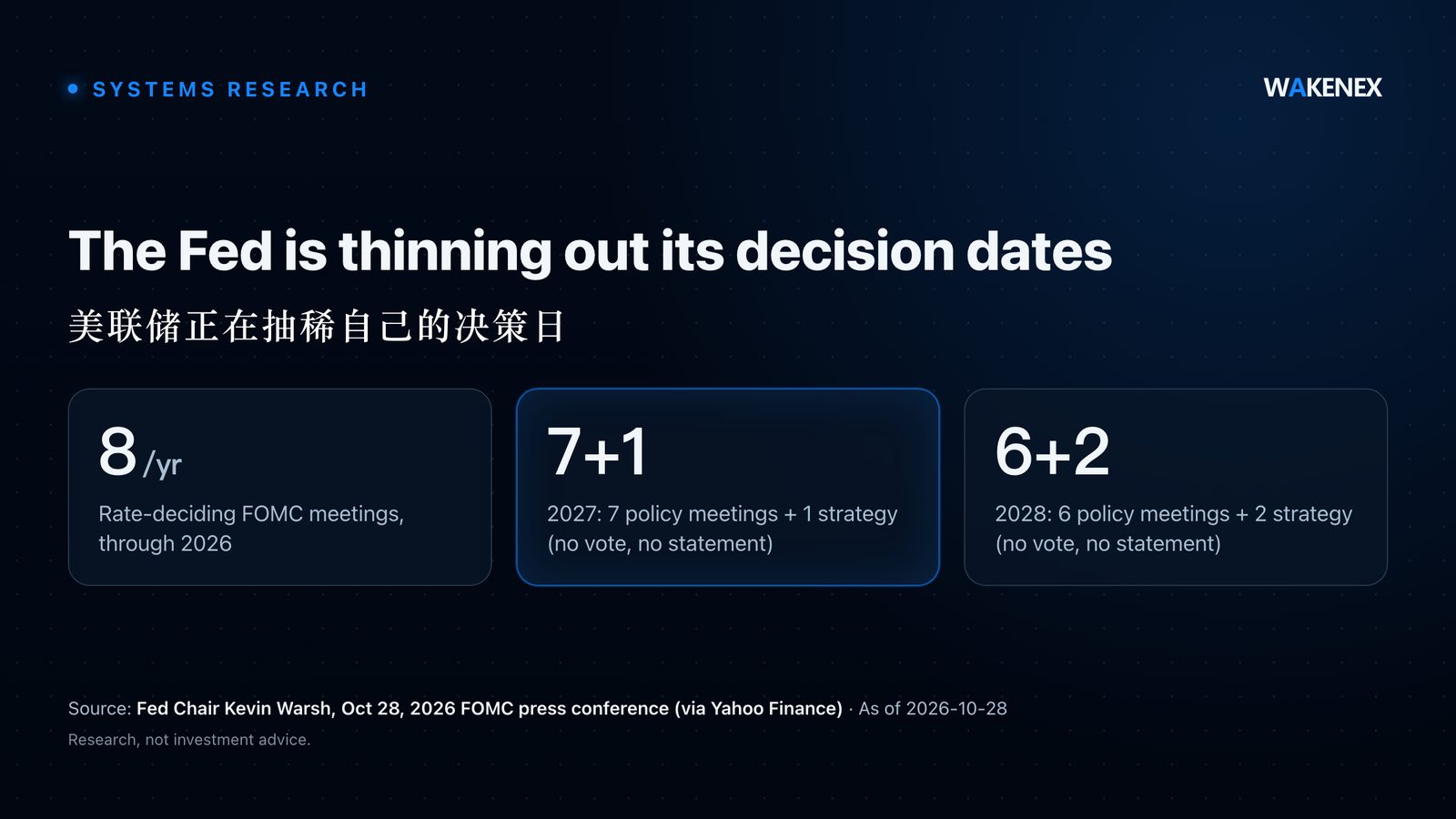 • SYSTEMS RESEARCH

WAKENEX

The Fed is thinning out its decision dates

美联储正在抽稀自己的决策日

8 /yr

Rate-deciding FOMC meetings, through 2026

7+1

2027: 7 policy meetings + 1 strategy (no vote, no statement)

6+2

2028: 6 policy meetings + 2 strategy (no vote, no statement)

Source: Fed Chair Kevin Warsh, Oct 28, 2026 FOMC press conference (via Yahoo Finance) · As of 2026-10-28

Research, not investment advice.